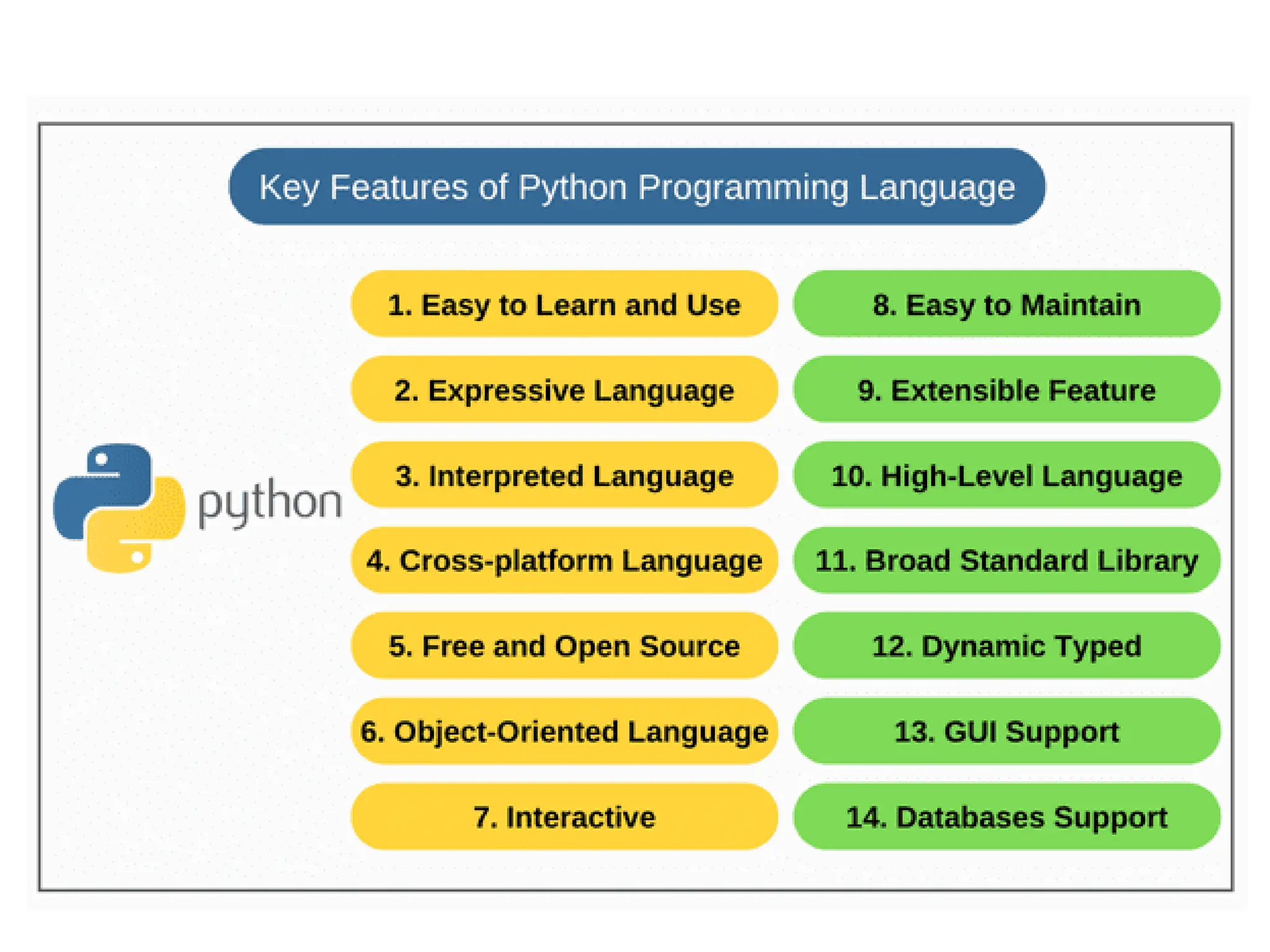 Key Features of Python Programming Language

python

1. Easy to Learn and Use

2. Expressive Language

3. Interpreted Language

4. Cross-platform Language

5. Free and Open Source

6. Object-Oriented Language

7. Interactive

8. Easy to Maintain

9. Extensible Feature

10. High-Level Language

11. Broad Standard Library

12. Dynamic Typed

13. GUI Support

14. Databases Support